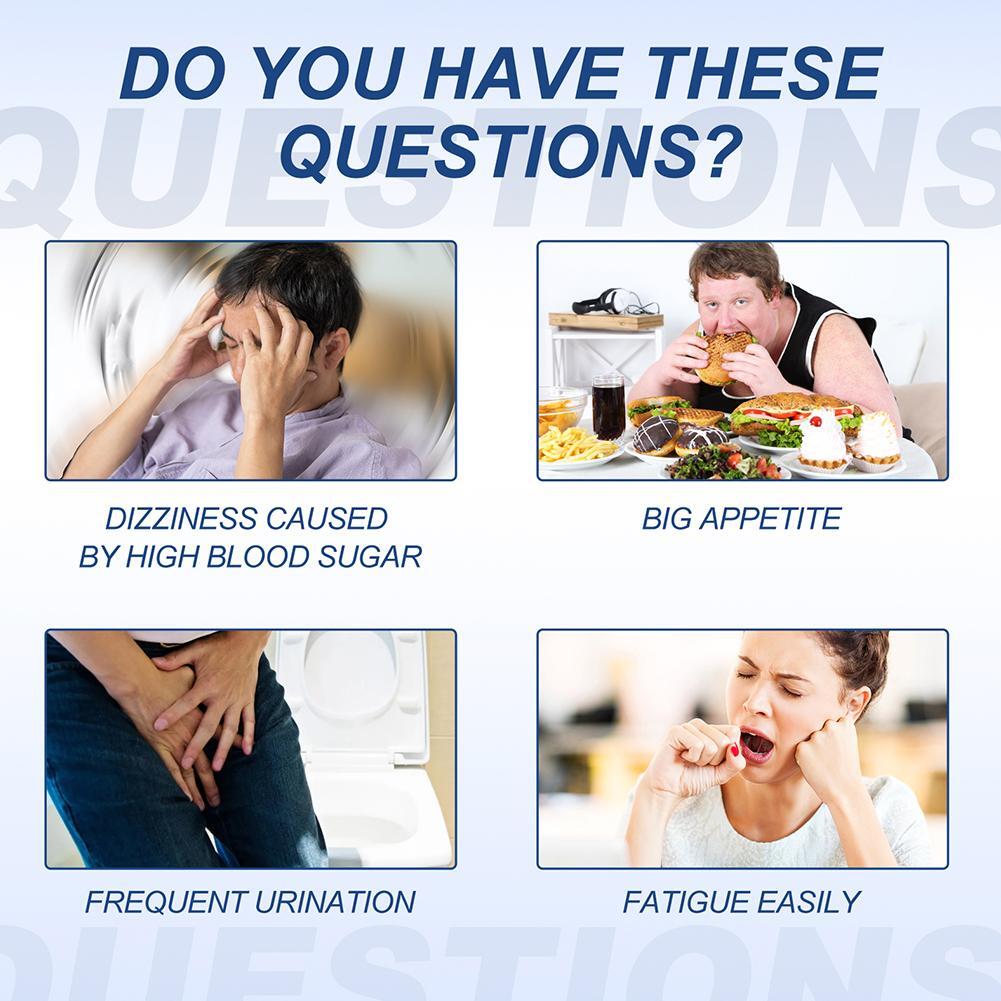 DO YOU HAVE THESE QUESTIONS?

QUESTIONS

DIZZINESS CAUSED BY HIGH BLOOD SUGAR

BIG APPETITE

FREQUENT URINATION

FATIGUE EASILY

QUESTIONS